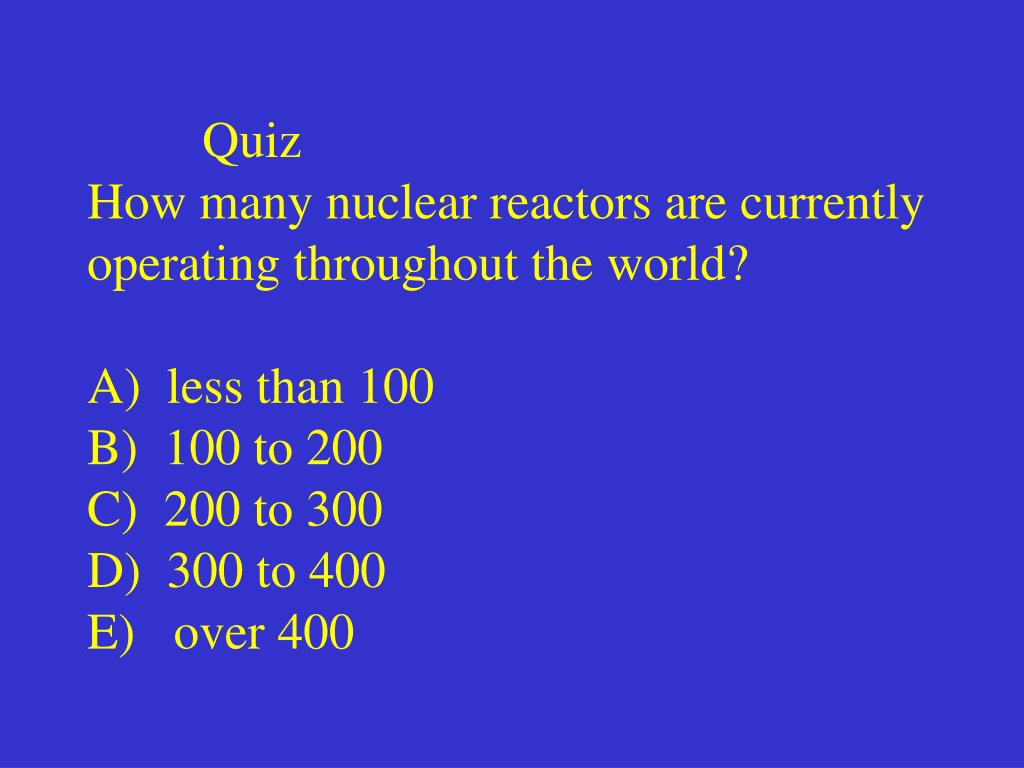 Quiz
How many nuclear reactors are currently operating throughout the world?

A) less than 100
B) 100 to 200
C) 200 to 300
D) 300 to 400
E) over 400